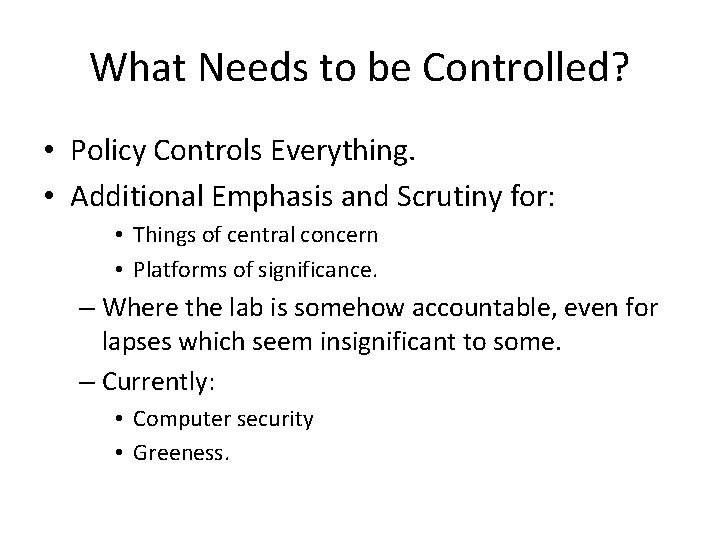 What Needs to be Controlled?

• Policy Controls Everything.
• Additional Emphasis and Scrutiny for:
  • Things of central concern
  • Platforms of significance.
– Where the lab is somehow accountable, even for lapses which seem insignificant to some.
– Currently:
  • Computer security
  • Greeness.